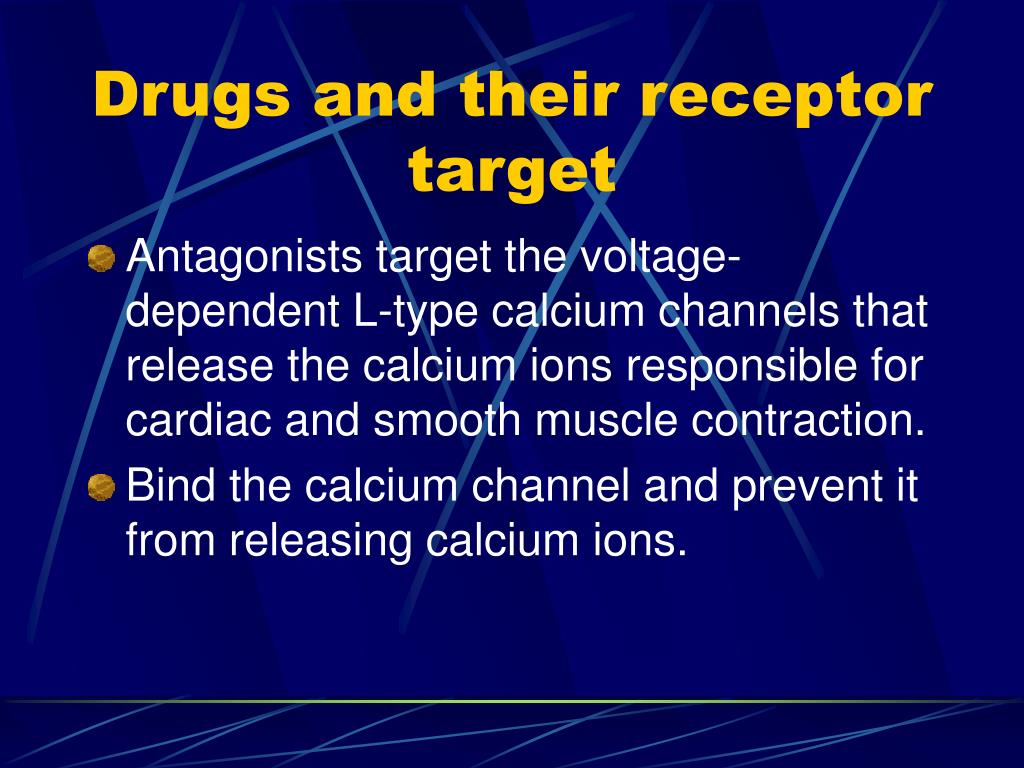 Drugs and their receptor target

Antagonists target the voltage-dependent L-type calcium channels that release the calcium ions responsible for cardiac and smooth muscle contraction.

Bind the calcium channel and prevent it from releasing calcium ions.